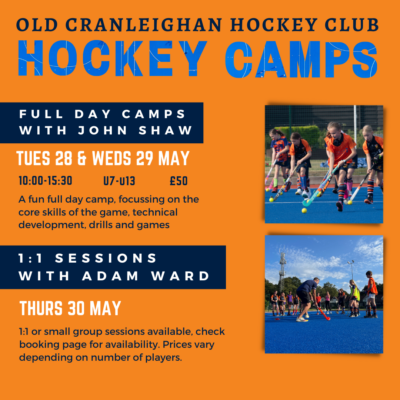 OLD CRANLEIGHAN HOCKEY CLUB
HOCKEY CAMPS

FULL DAY CAMPS WITH JOHN SHAW

TUES 28 & WEDS 29 MAY

10:00-15:30 U7-U13 £50

A fun full day camp, focussing on the core skills of the game, technical development, drills and games

1:1 SESSIONS WITH ADAM WARD

THURS 30 MAY

1:1 or small group sessions available, check booking page for availability. Prices vary depending on number of players.